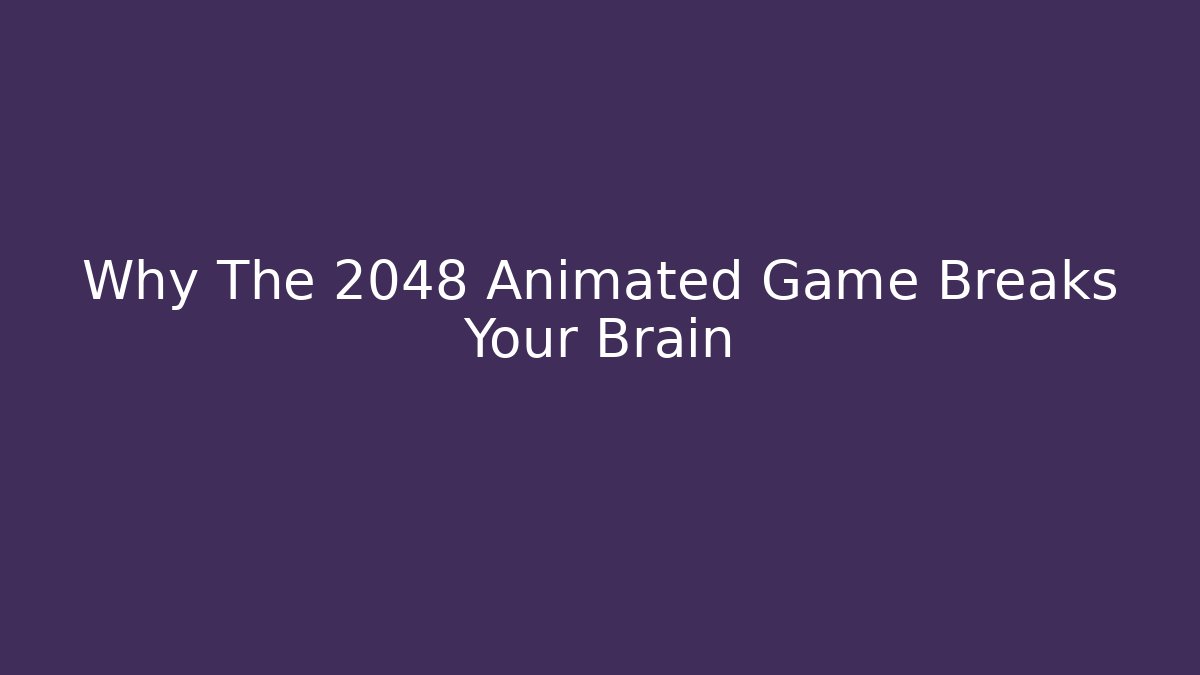 Why The 2048 Animated Game Breaks Your Brain